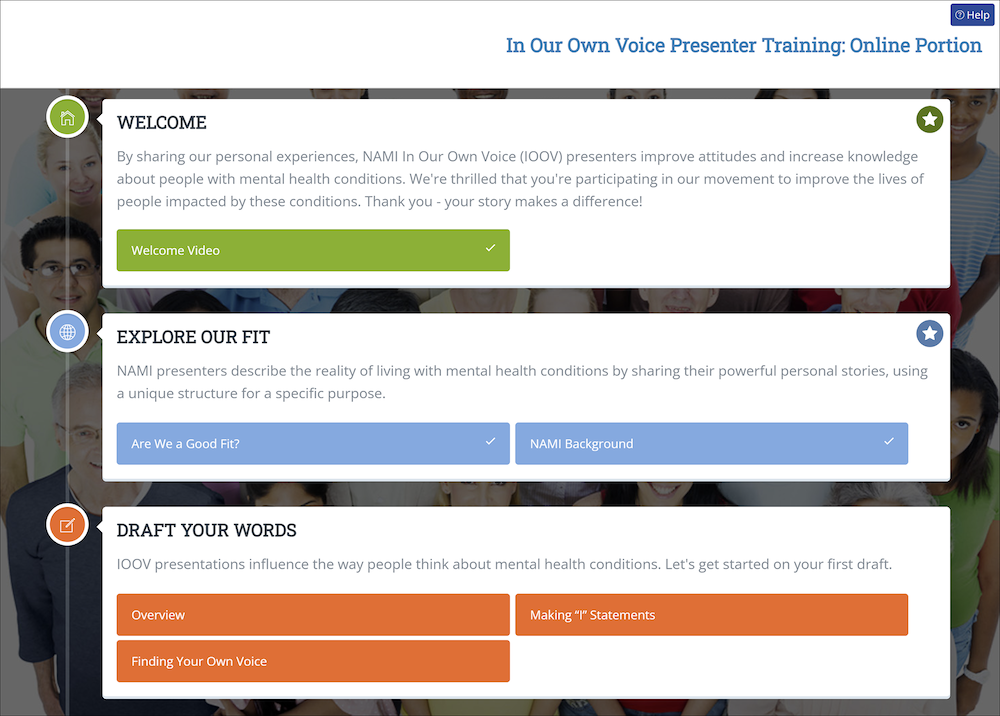 Help

In Our Own Voice Presenter Training: Online Portion

WELCOME

By sharing our personal experiences, NAMI In Our Own Voice (IOOV) presenters improve attitudes and increase knowledge about people with mental health conditions. We're thrilled that you're participating in our movement to improve the lives of people impacted by these conditions. Thank you - your story makes a difference!

Welcome Video

EXPLORE OUR FIT

NAMI presenters describe the reality of living with mental health conditions by sharing their powerful personal stories, using a unique structure for a specific purpose.

Are We a Good Fit?

NAMI Background

DRAFT YOUR WORDS

IOOV presentations influence the way people think about mental health conditions. Let's get started on your first draft.

Overview

Making "I" Statements

Finding Your Own Voice